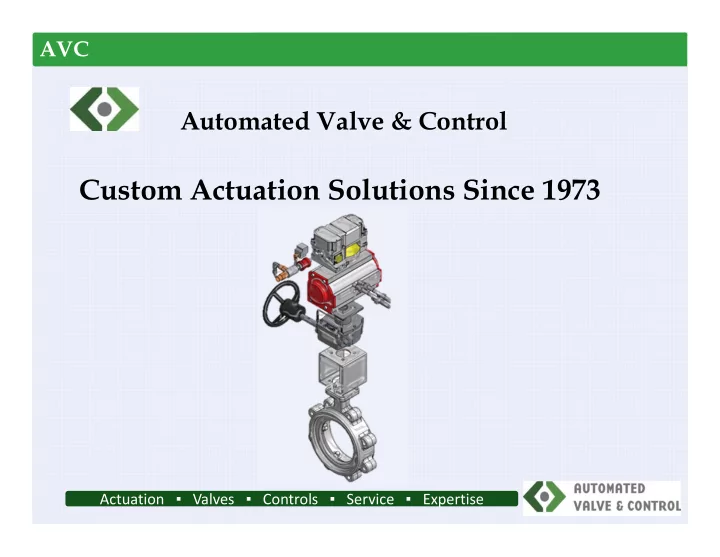 AVC

Automated Valve & Control

Custom Actuation Solutions Since 1973

Actuation ▪ Valves ▪ Controls ▪ Service ▪ Expertise

AUTOMATED VALVE & CONTROL